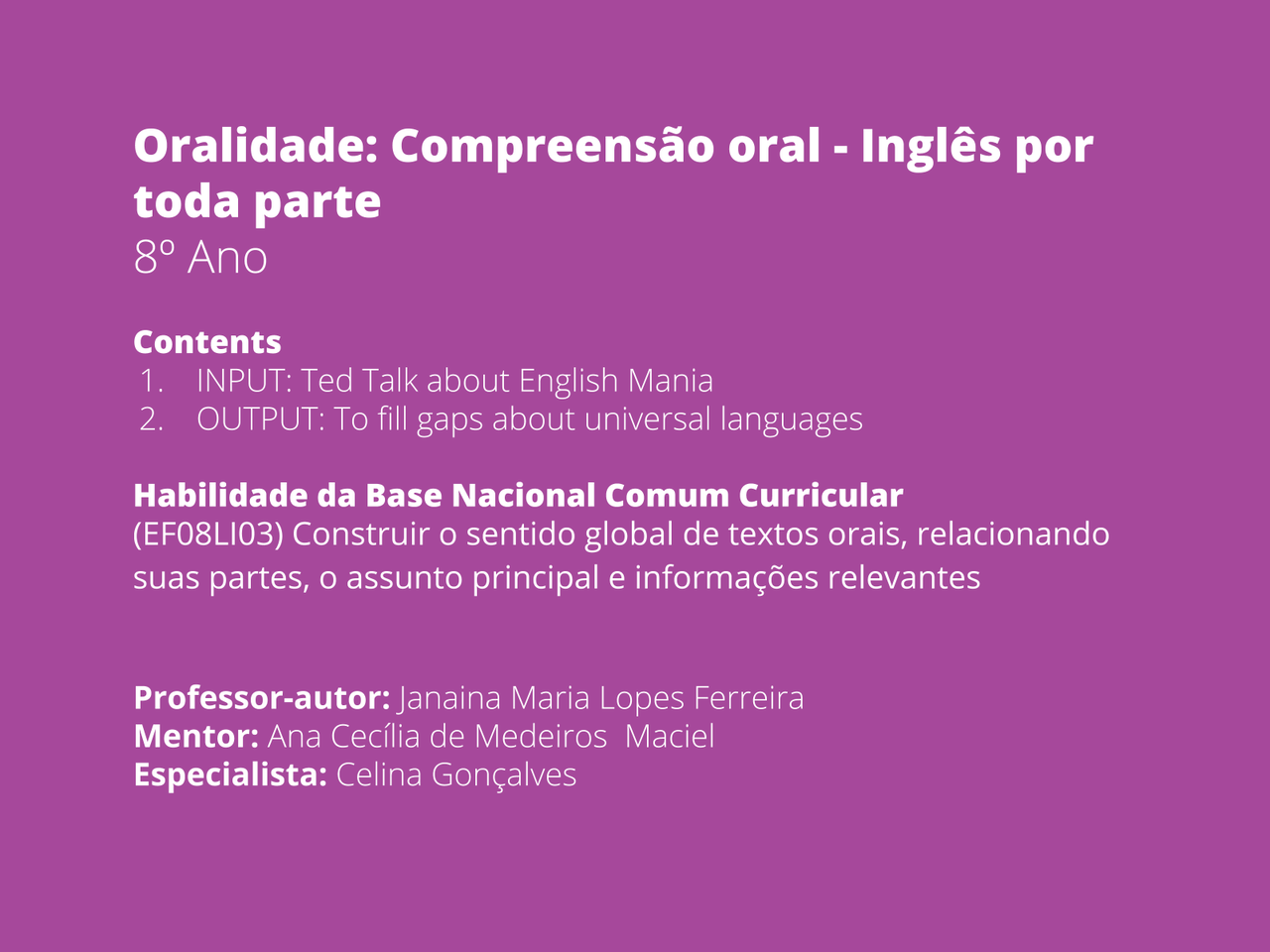 Oralidade: Compreensão oral - Inglês por toda parte
8º Ano

Contents
1. INPUT: Ted Talk about English Mania
2. OUTPUT: To fill gaps about universal languages

Habilidade da Base Nacional Comum Curricular
(EF08LI03) Construir o sentido global de textos orais, relacionando suas partes, o assunto principal e informações relevantes

Professor-autor: Janaina Maria Lopes Ferreira
Mentor: Ana Cecília de Medeiros Maciel
Especialista: Celina Gonçalves